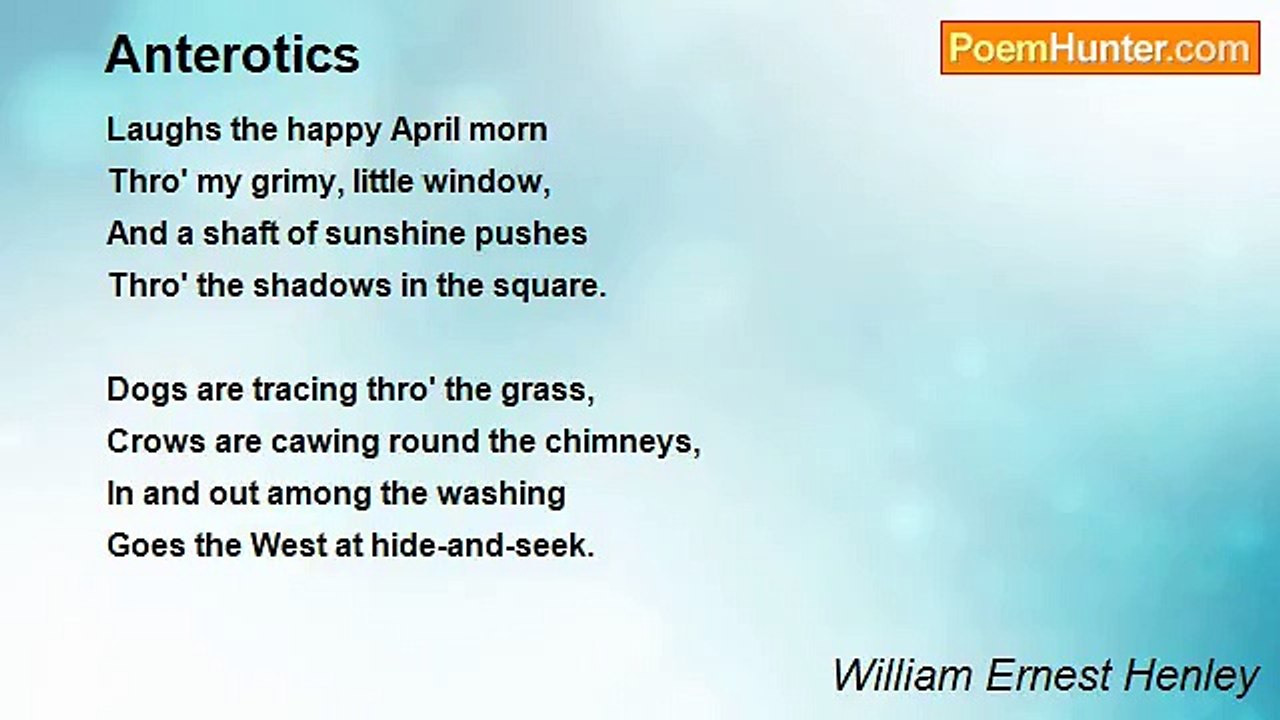 Anterotics

PoemHunter.com

Laughs the happy April morn
Thro' my grimy, little window,
And a shaft of sunshine pushes
Thro' the shadows in the square.

Dogs are tracing thro' the grass,
Crows are cawing round the chimneys,
In and out among the washing
Goes the West at hide-and-seek.

William Ernest Henley